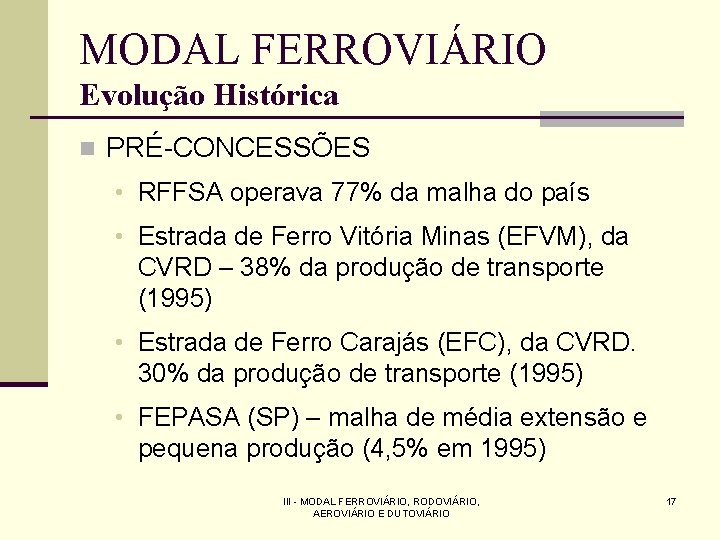 MODAL FERROVIÁRIO
Evolução Histórica

PRÉ-CONCESSÕES

• RFFSA operava 77% da malha do país
• Estrada de Ferro Vitória Minas (EFVM), da CVRD – 38% da produção de transporte (1995)
• Estrada de Ferro Carajás (EFC), da CVRD. 30% da produção de transporte (1995)
• FEPASA (SP) – malha de média extensão e pequena produção (4,5% em 1995)

III - MODAL FERROVIÁRIO, RODOVIÁRIO, AEROVIÁRIO E DUTOVIÁRIO

17